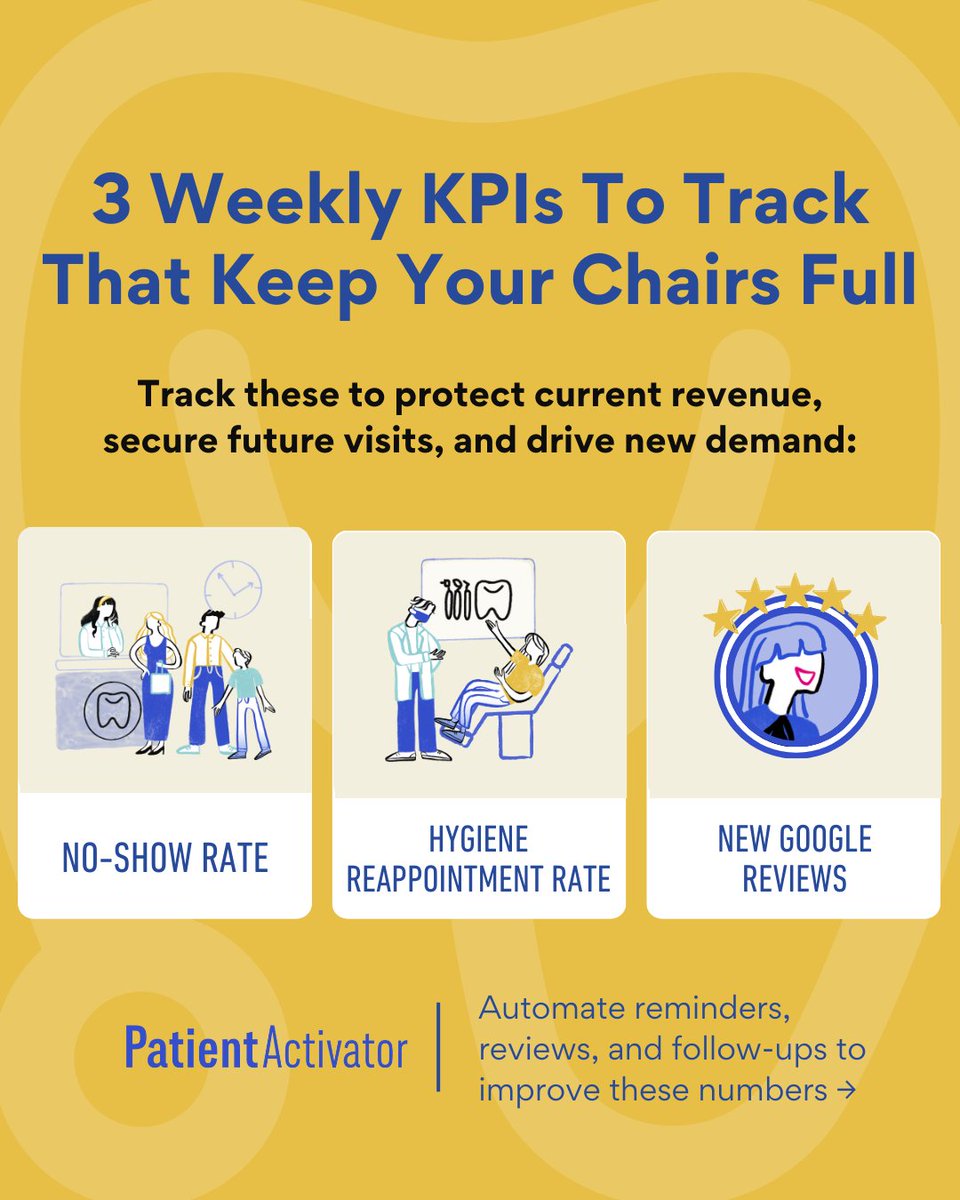 3 Weekly KPIs To Track That Keep Your Chairs Full

Track these to protect current revenue, secure future visits, and drive new demand:

NO-SHOW RATE

HYGIENE REAPPOINTMENT RATE

NEW GOOGLE REVIEWS

PatientActivator

Automate reminders, reviews, and follow-ups to improve these numbers →